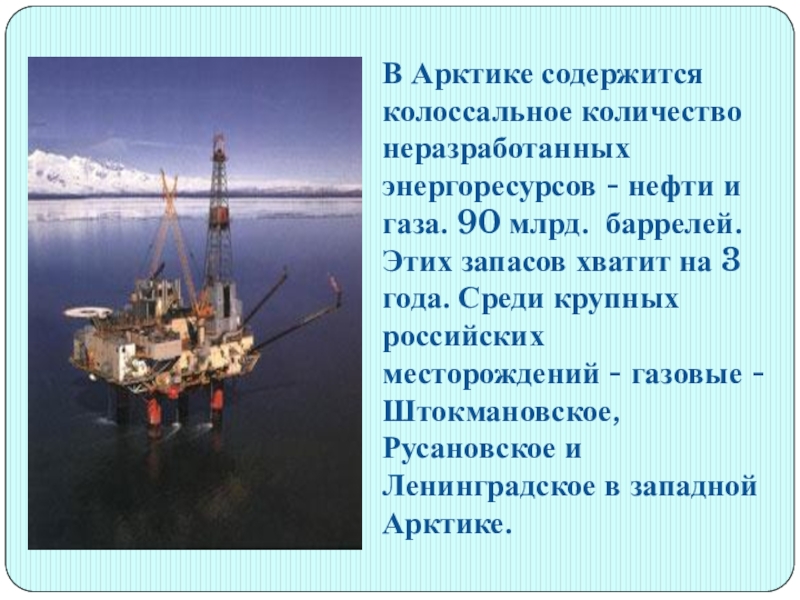 В Арктике содержится колоссальное количество неразработанных энергоресурсов - нефти и газа. 90 млрд. баррелей. Этих запасов хватит на 3 года. Среди крупных российских месторождений - газовые - Штокмановское, Русановское и Ленинградское в западной Арктике.